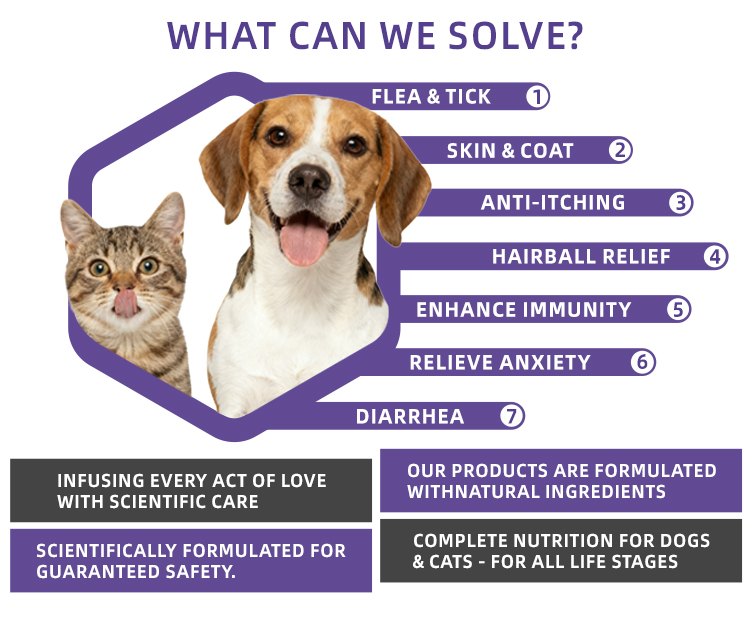 WHAT CAN WE SOLVE?

FLEA & TICK 1

SKIN & COAT 2

ANTI-ITCHING 3

HAIRBALL RELIEF 4

ENHANCE IMMUNITY 5

RELIEVE ANXIETY 6

DIARRHEA 7

INFUSING EVERY ACT OF LOVE WITH SCIENTIFIC CARE

SCIENTIFICALLY FORMULATED FOR GUARANTEED SAFETY.

OUR PRODUCTS ARE FORMULATED WITHNATURAL INGREDIENTS

COMPLETE NUTRITION FOR DOGS & CATS - FOR ALL LIFE STAGES